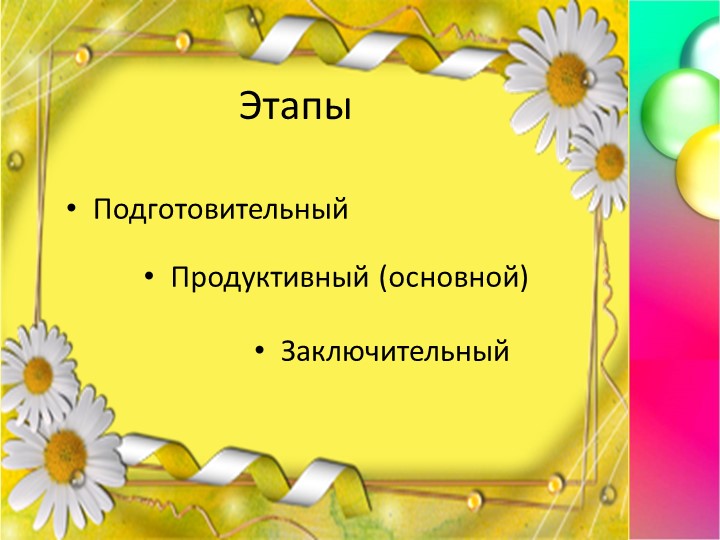 Этапы

• Подготовительный

• Продуктивный (основной)

• Заключительный